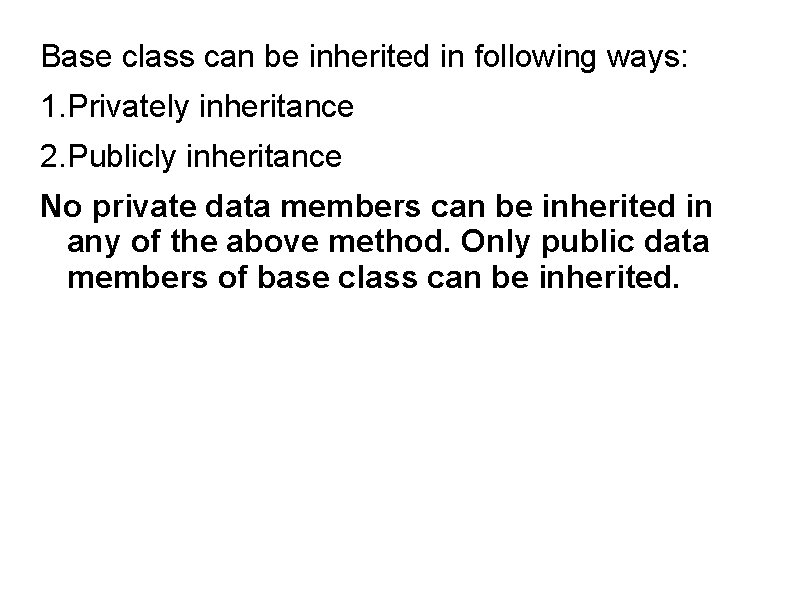 Base class can be inherited in following ways:

1.Privately inheritance

2.Publicly inheritance

No private data members can be inherited in any of the above method. Only public data members of base class can be inherited.